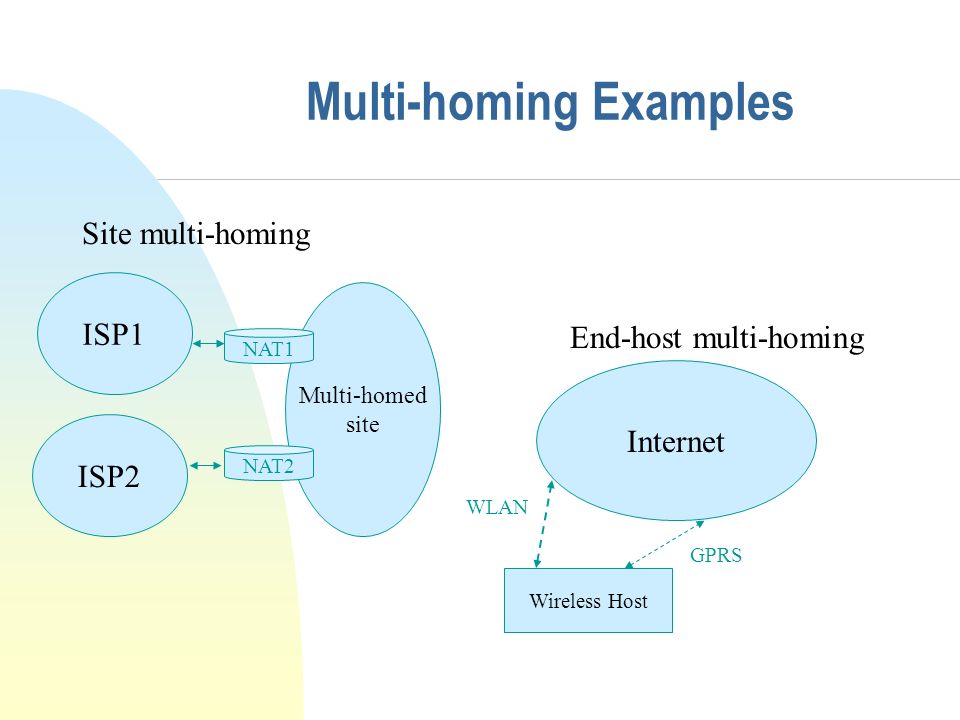 Multi-homing Examples

Site multi-homing

ISP1

NAT1

Multi-homed site

ISP2

NAT2

End-host multi-homing

Internet

WLAN

GPRS

Wireless Host